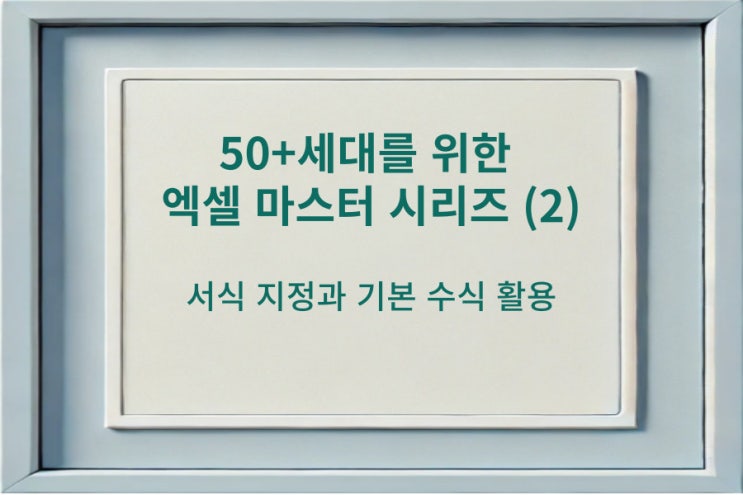 50+세대를 위한
엑셀 마스터 시리즈 (2)

서식 지정과 기본 수식 활용